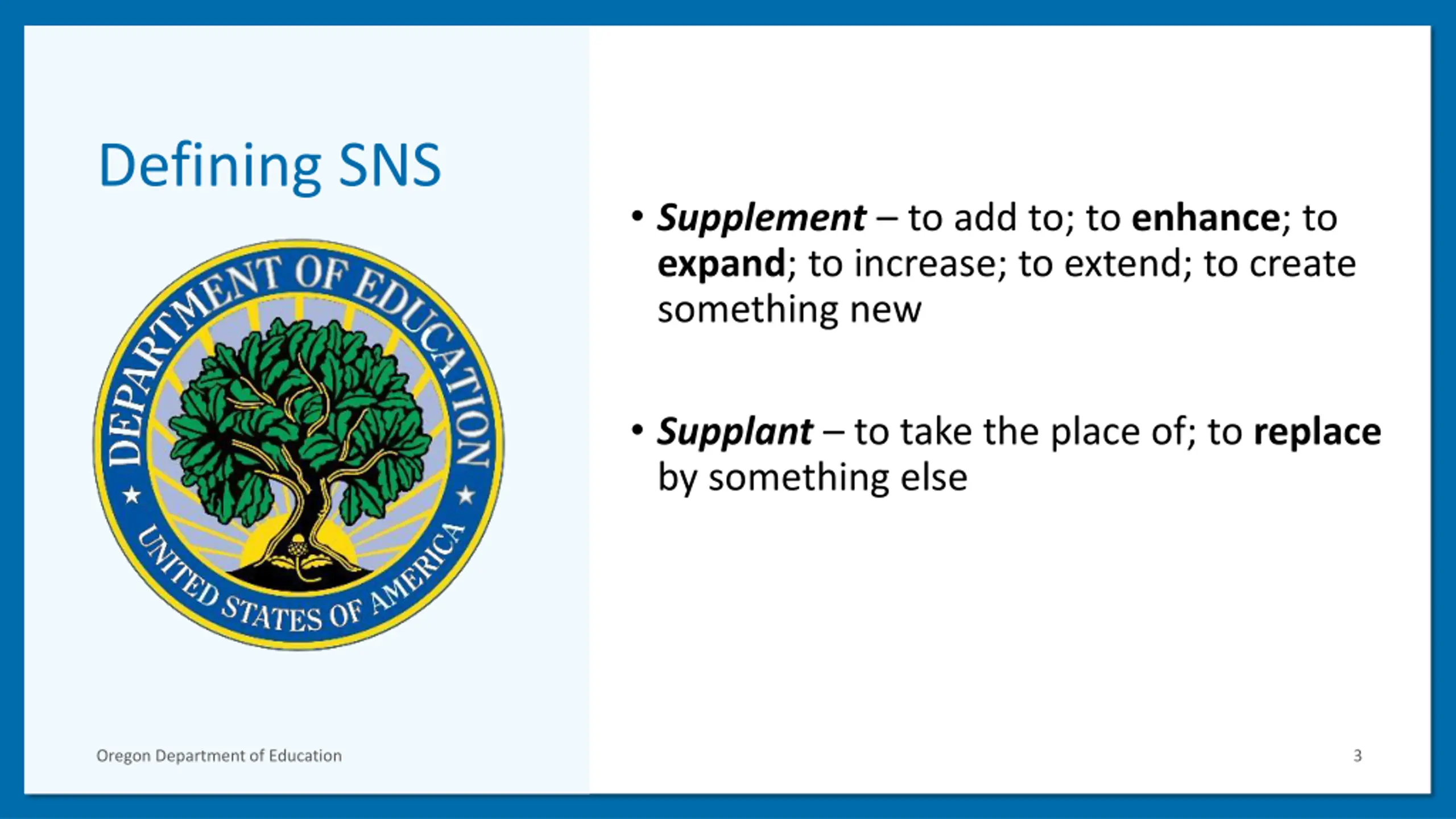 Defining SNS

DEPARTMENT OF EDUCATION
UNITED STATES OF AMERICA

• Supplement – to add to; to enhance; to expand; to increase; to extend; to create something new

• Supplant – to take the place of; to replace by something else

Oregon Department of Education

3